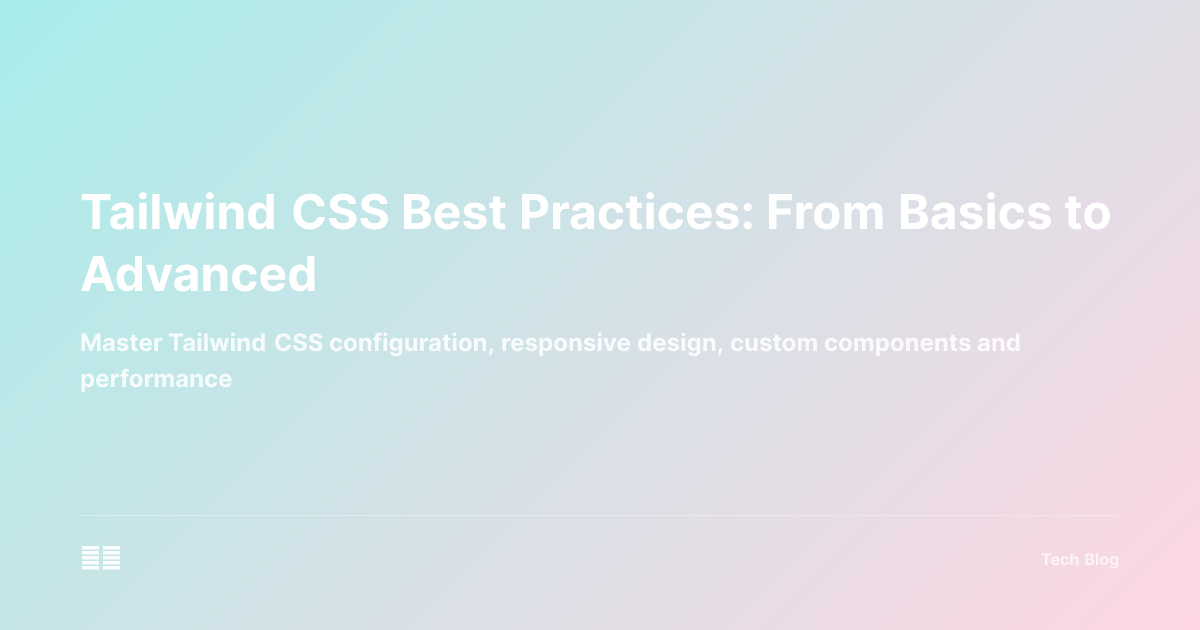 Tailwind CSS Best Practices: From Basics to Advanced

Master Tailwind CSS configuration, responsive design, custom components and performance

Tech Blog